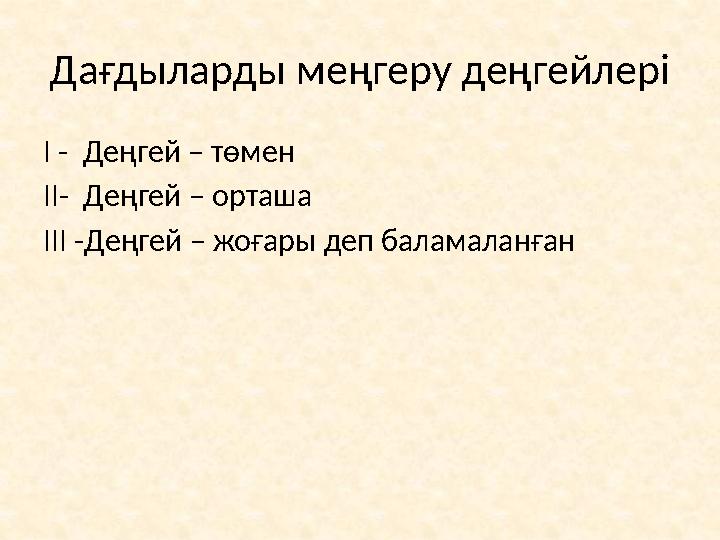 Дағдыларды меңгеру деңгейлері

I - Деңгей – төмен

II- Деңгей – орташа

III -Деңгей – жоғары деп баламаланған